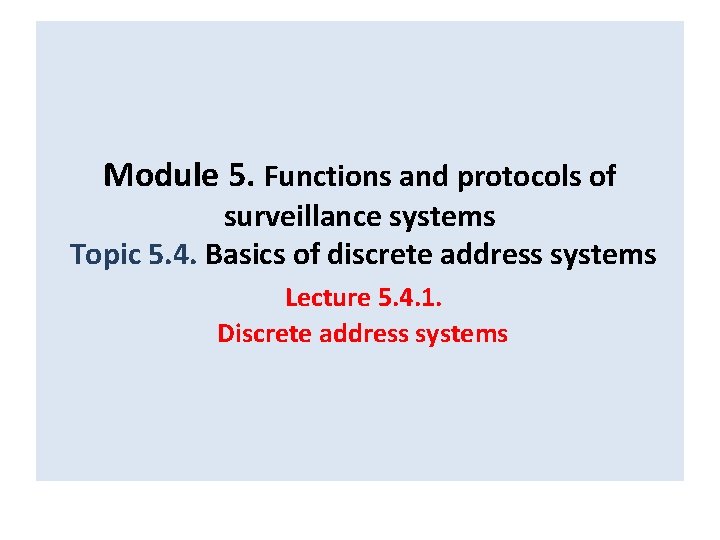 Module 5. Functions and protocols of surveillance systems
Topic 5.4. Basics of discrete address systems

Lecture 5.4.1.
Discrete address systems